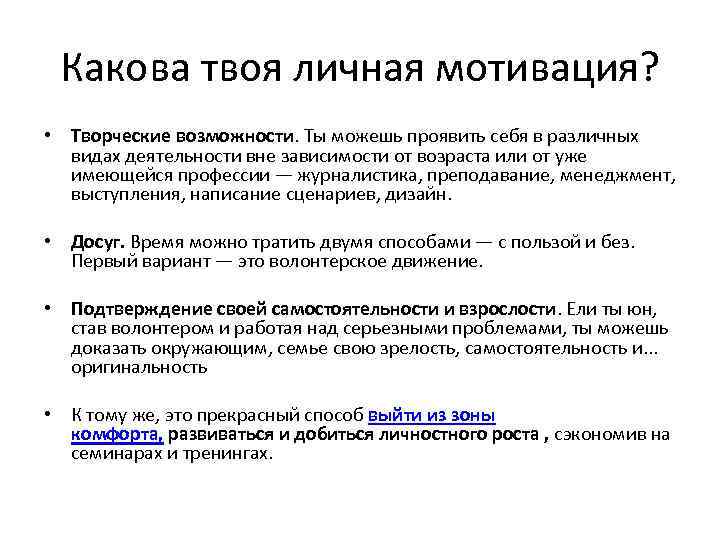 Какова твоя личная мотивация?

• Творческие возможности. Ты можешь проявить себя в различных видах деятельности вне зависимости от возраста или от уже имеющейся профессии — журналистика, преподавание, менеджмент, выступления, написание сценариев, дизайн.

• Досуг. Время можно тратить двумя способами — с пользой и без. Первый вариант — это волонтерское движение.

• Подтверждение своей самостоятельности и взрослости. Ели ты юн, став волонтером и работая над серьезными проблемами, ты можешь доказать окружающим, семье свою зрелость, самостоятельность и... оригинальность

• К тому же, это прекрасный способ выйти из зоны комфорта, развиваться и добиться личностного роста , сэкономив на семинарах и тренингах.